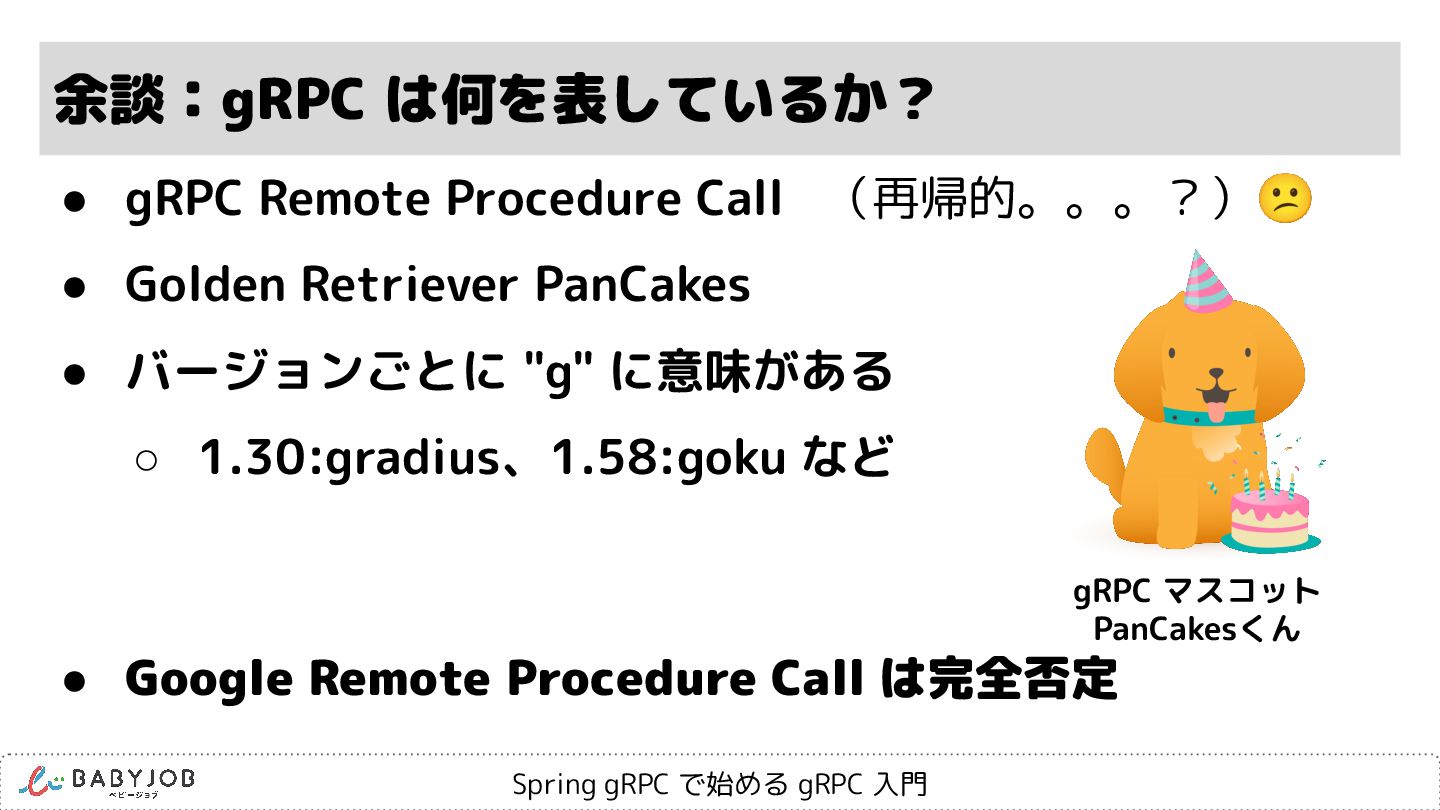 余談：gRPC は何を表しているか？

● gRPC Remote Procedure Call （再帰的。。。？）😕

● Golden Retriever PanCakes

● バージョンごとに "g" に意味がある

○ 1.30:gradius、1.58:goku など

gRPC マスコット PanCakesくん

● Google Remote Procedure Call は完全否定

BABYJOB ベビージョブ

Spring gRPC で始める gRPC 入門